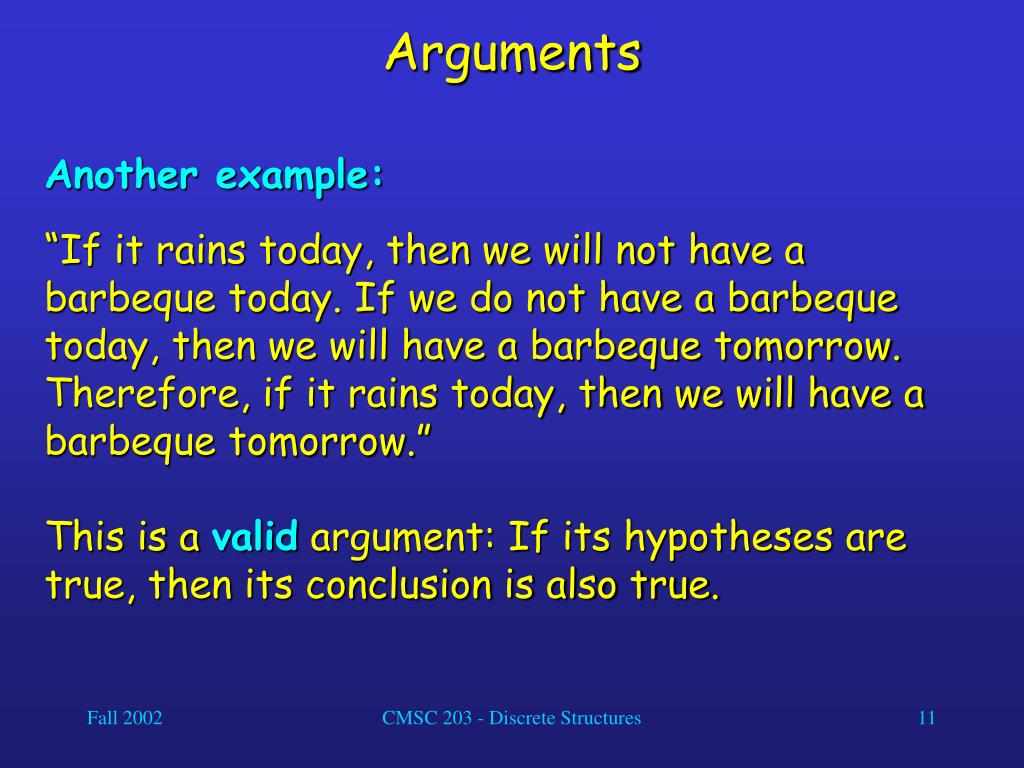 Arguments

Another example:

“If it rains today, then we will not have a barbeque today. If we do not have a barbeque today, then we will have a barbeque tomorrow. Therefore, if it rains today, then we will have a barbeque tomorrow.”

This is a valid argument: If its hypotheses are true, then its conclusion is also true.

Fall 2002

CMSC 203 - Discrete Structures

11